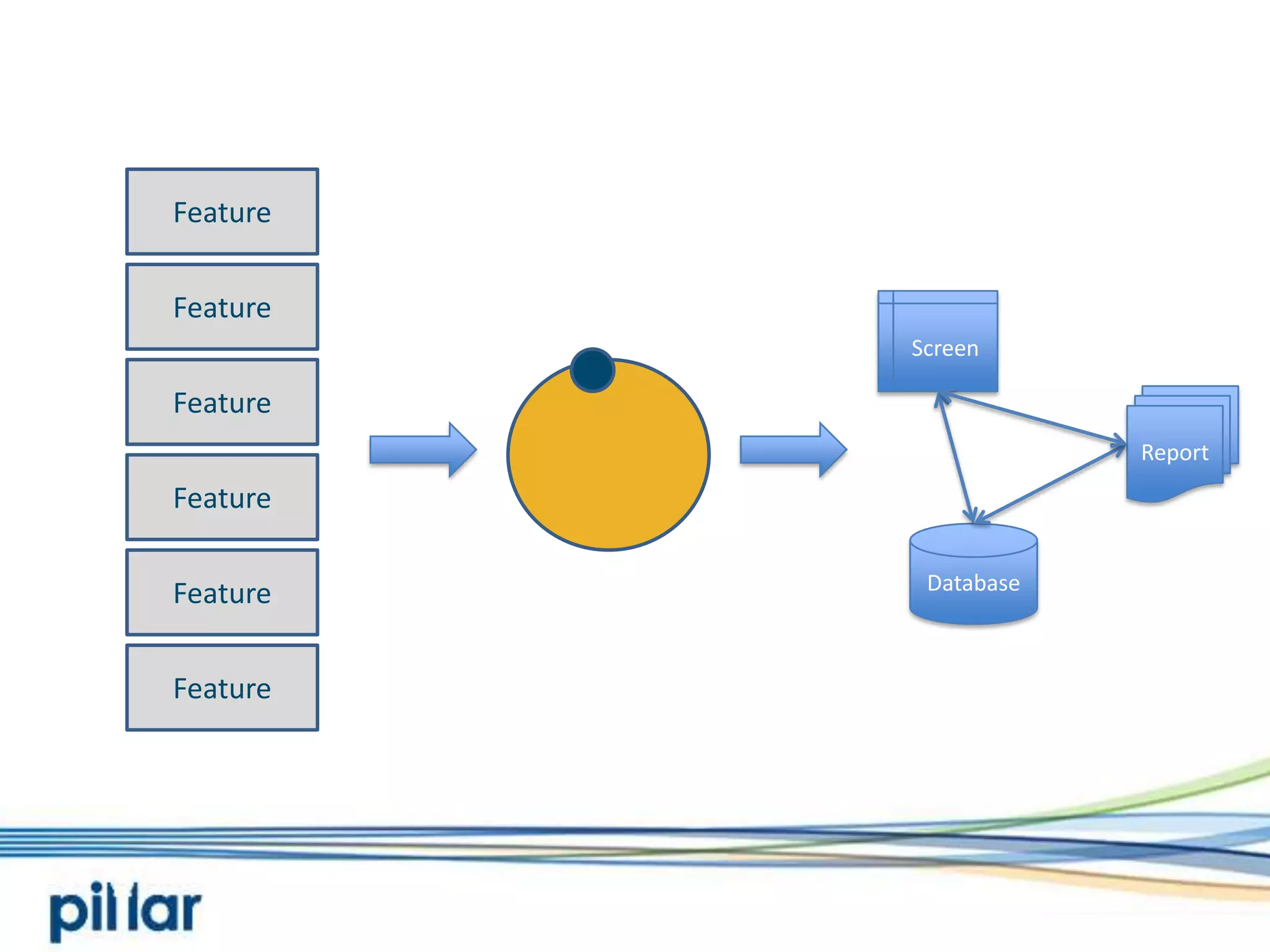 Feature

Feature

Feature

Feature

Feature

Feature

Screen

Report

Database

pillar